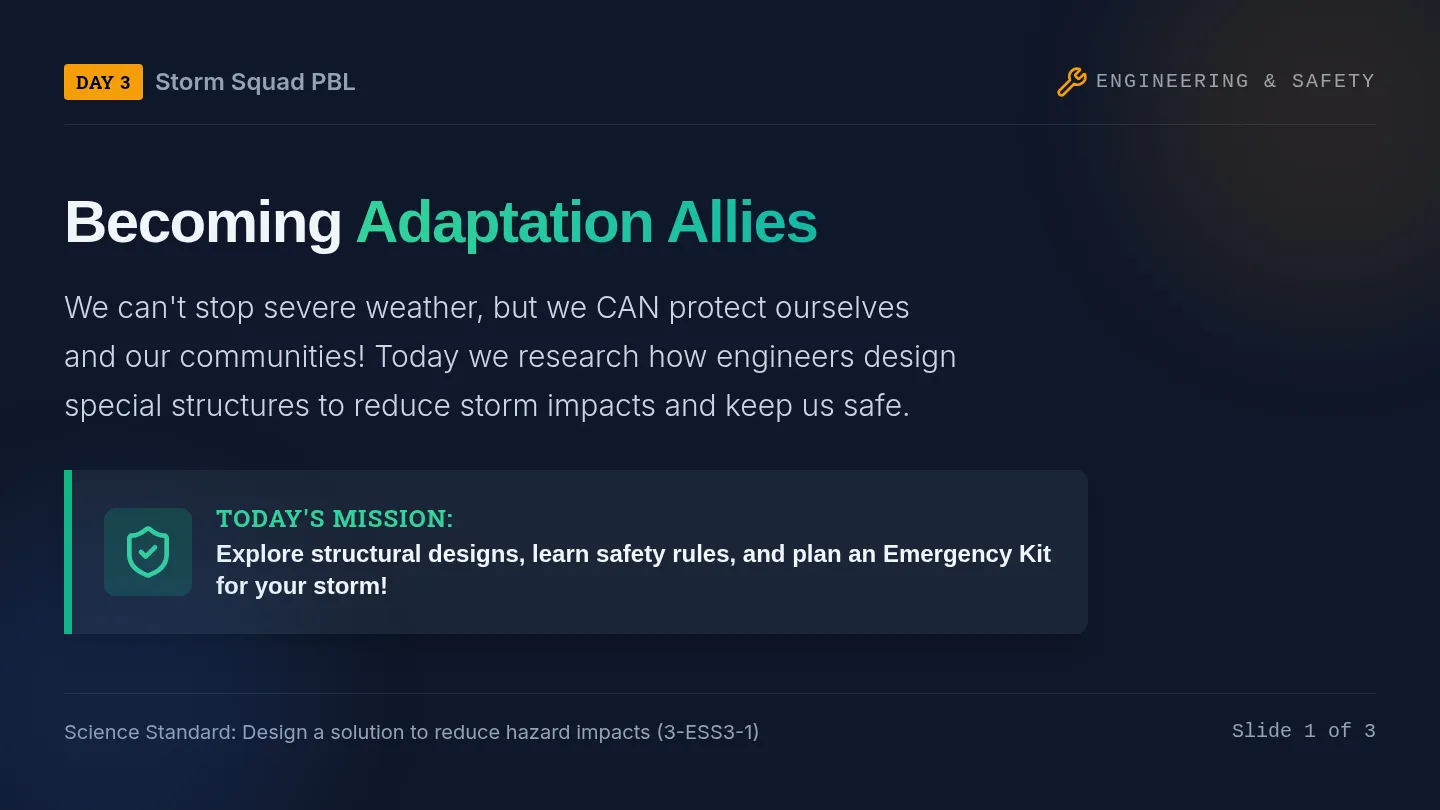 DAY 3 Storm Squad PBL

ENGINEERING & SAFETY

Becoming Adaptation Allies

We can't stop severe weather, but we CAN protect ourselves and our communities! Today we research how engineers design special structures to reduce storm impacts and keep us safe.

TODAY'S MISSION:
Explore structural designs, learn safety rules, and plan an Emergency Kit for your storm!

Science Standard: Design a solution to reduce hazard impacts (3-ESS3-1)

Slide 1 of 3